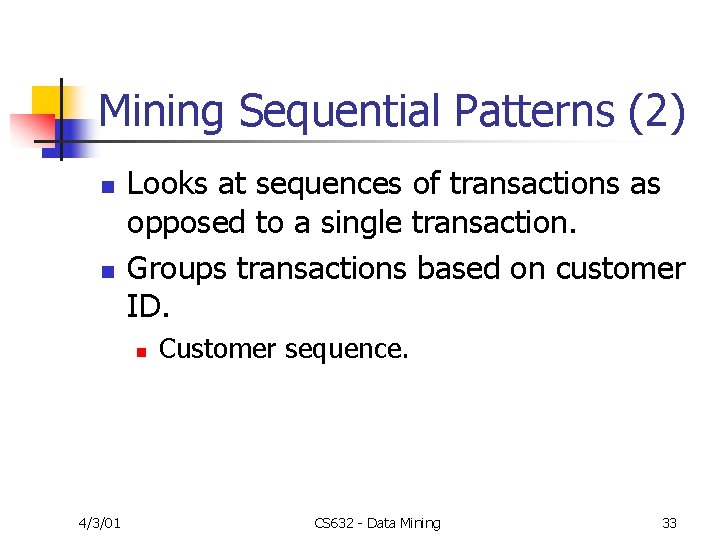 Mining Sequential Patterns (2)

Looks at sequences of transactions as opposed to a single transaction.

Groups transactions based on customer ID.

Customer sequence.

4/3/01

CS632 - Data Mining

33